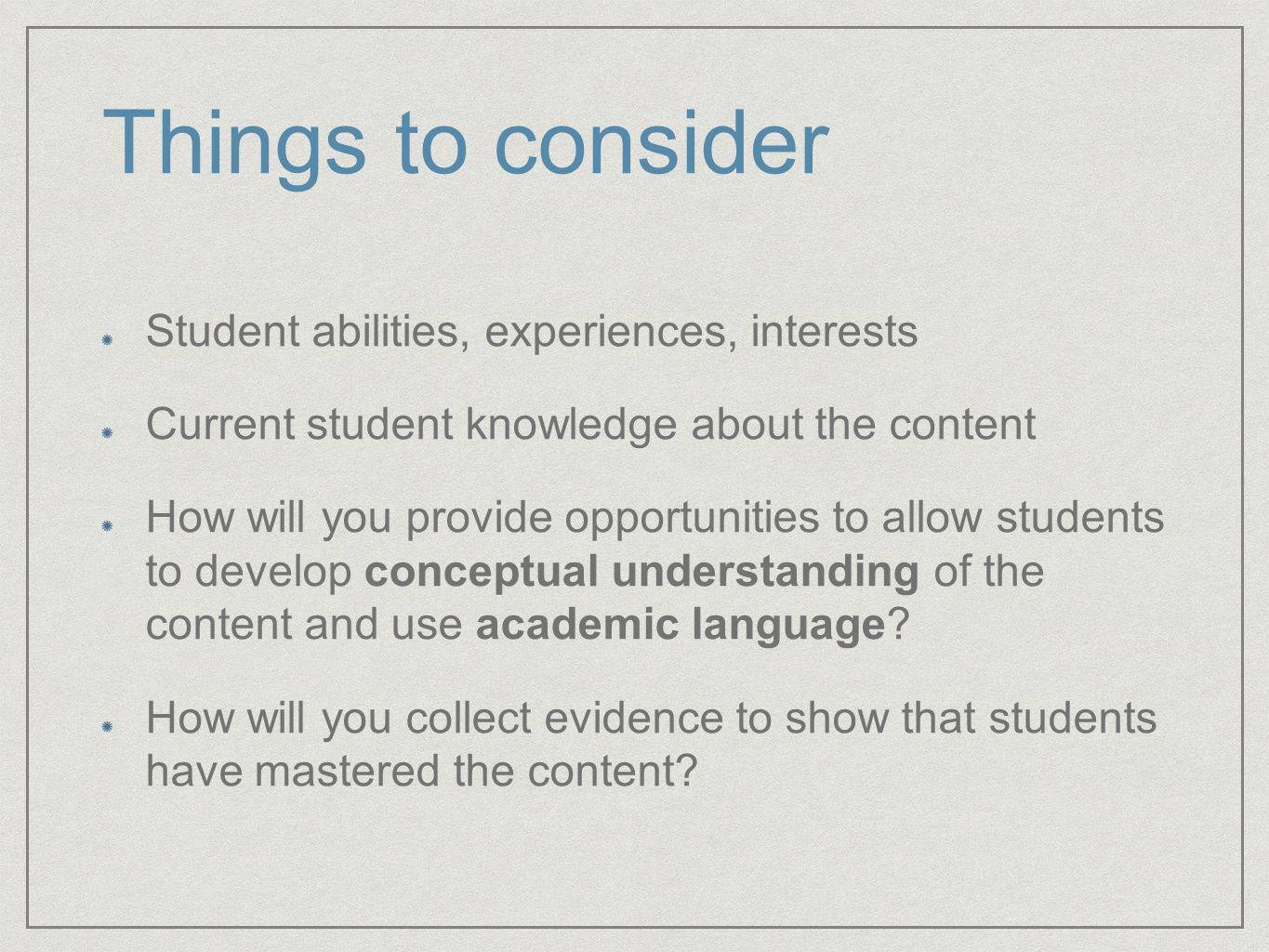 Things to consider

Student abilities, experiences, interests

Current student knowledge about the content

How will you provide opportunities to allow students to develop conceptual understanding of the content and use academic language?

How will you collect evidence to show that students have mastered the content?